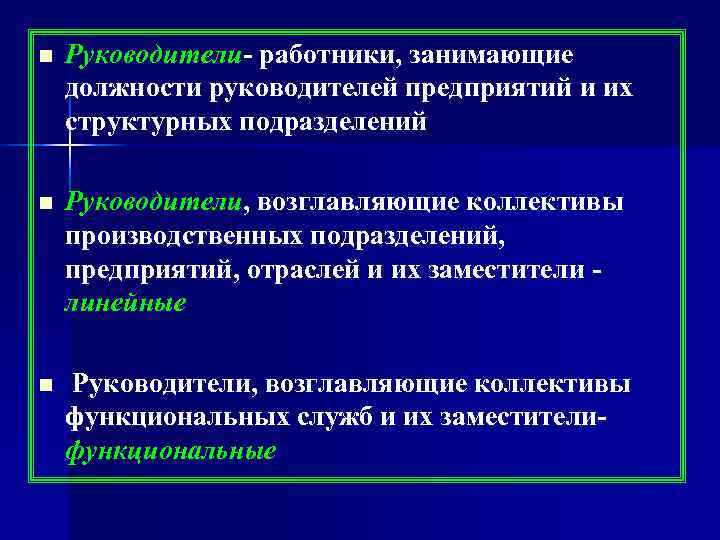 ■ Руководители- работники, занимающие должности руководителей предприятий и их структурных подразделений

■ Руководители, возглавляющие коллективы производственных подразделений, предприятий, отраслей и их заместители - линейные

■ Руководители, возглавляющие коллективы функциональных служб и их заместители- функциональные